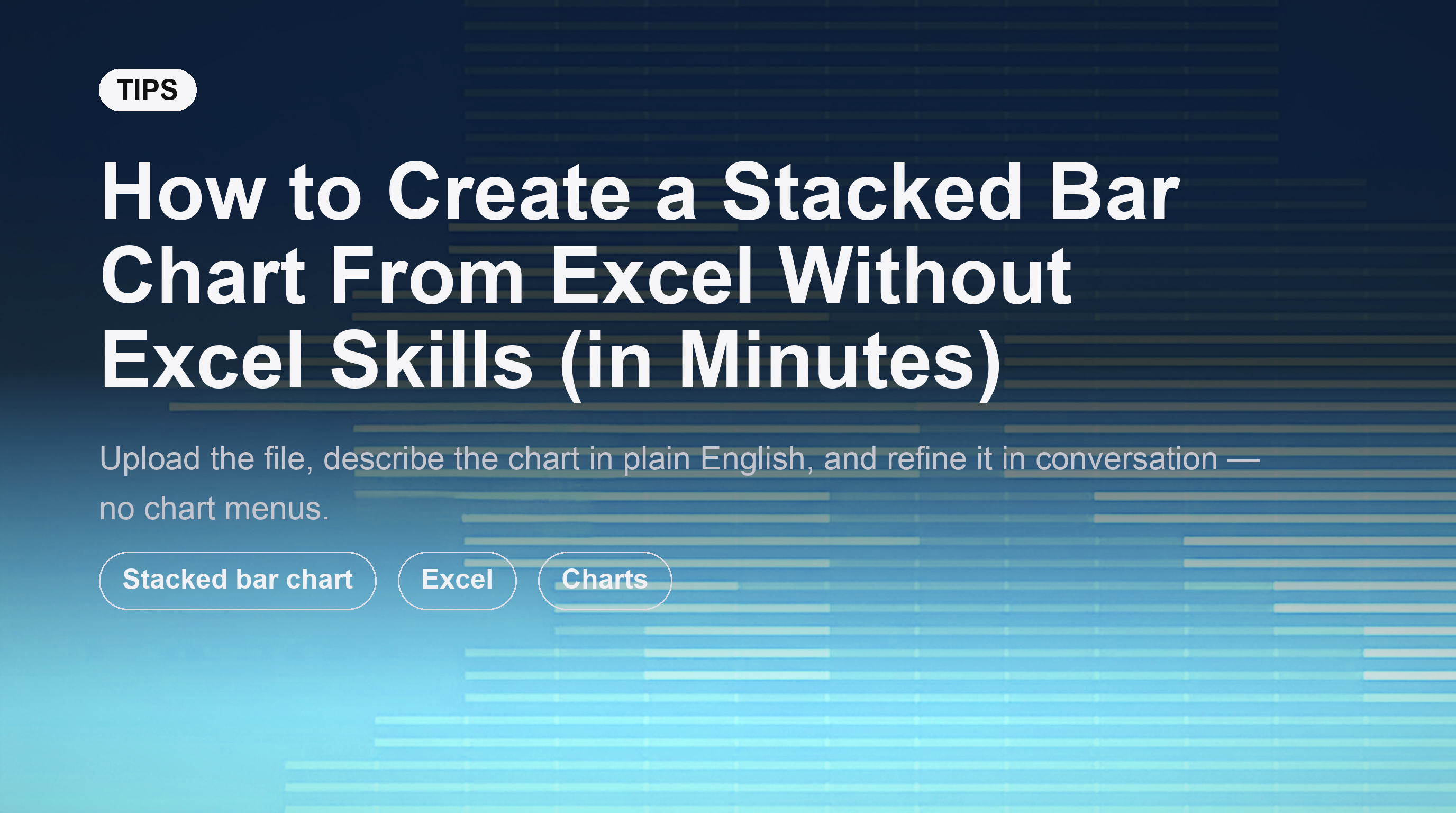 TIPS

How to Create a Stacked Bar Chart From Excel Without Excel Skills (in Minutes)

Upload the file, describe the chart in plain English, and refine it in conversation — no chart menus.

Stacked bar chart

Excel

Charts